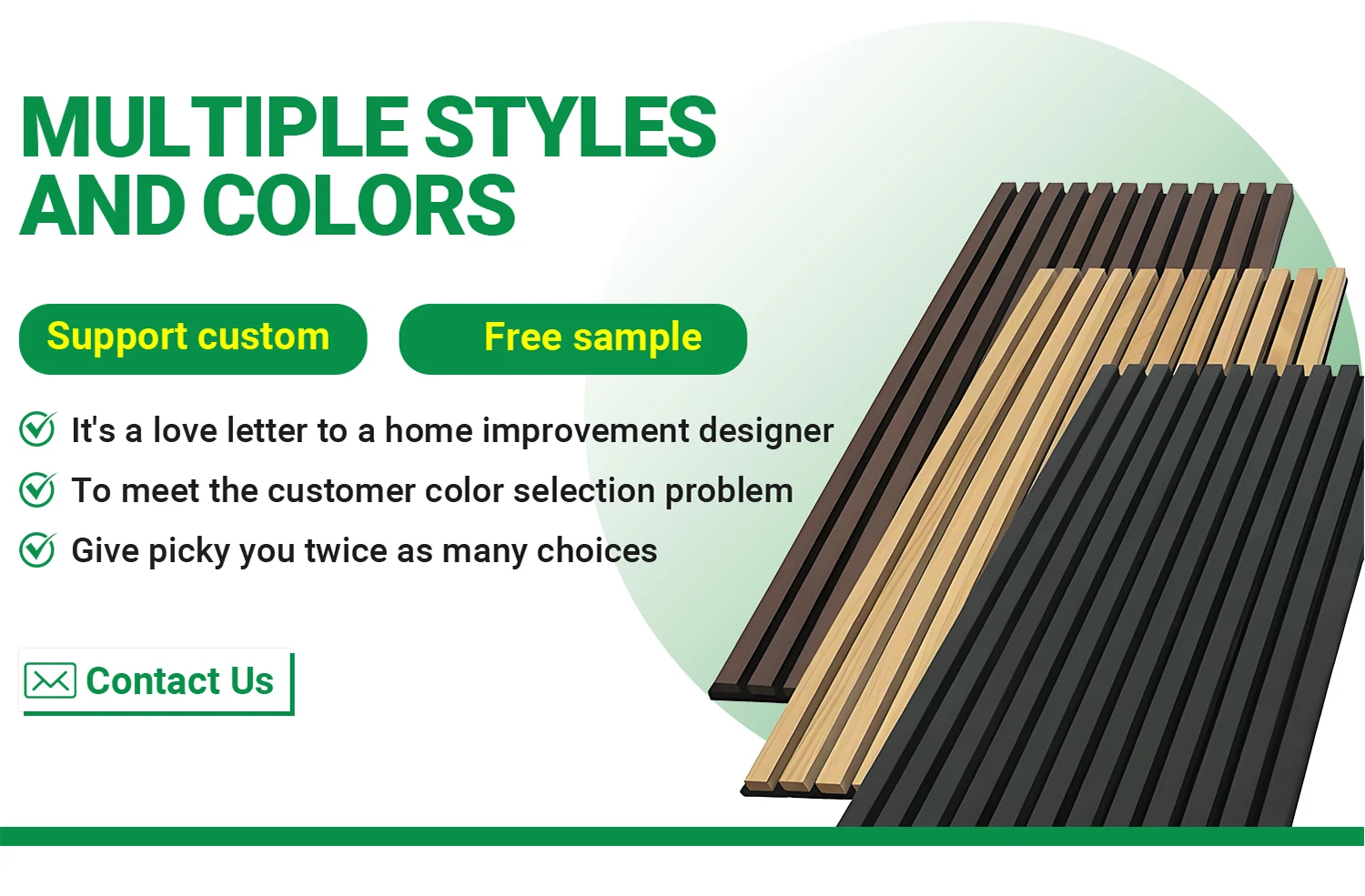 MULTIPLE STYLES AND COLORS

Support custom

Free sample

It's a love letter to a home improvement designer

To meet the customer color selection problem

Give picky you twice as many choices

Contact Us